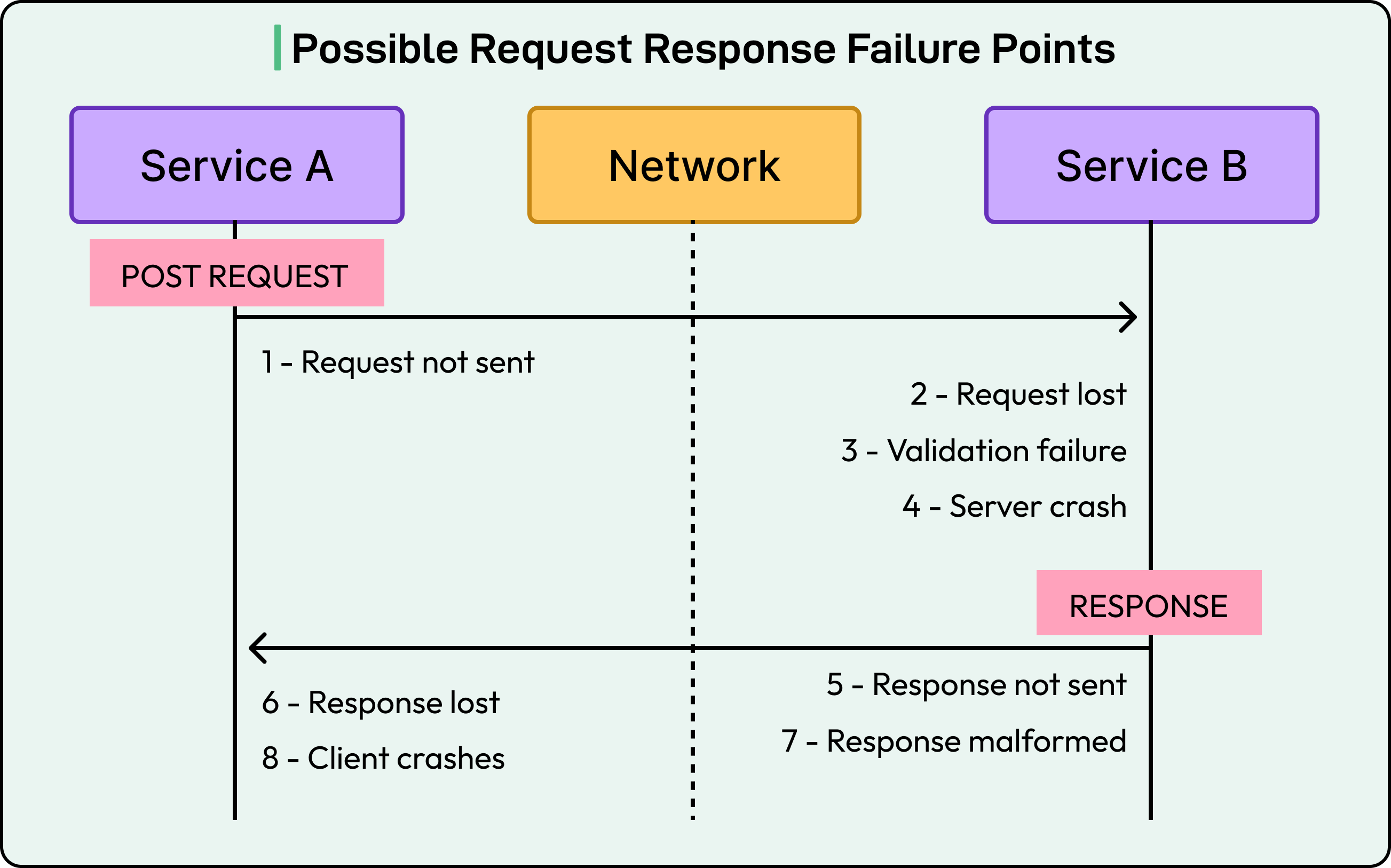 Possible Request Response Failure Points

Service A

Network

Service B

POST REQUEST

1 - Request not sent

2 - Request lost

3 - Validation failure

4 - Server crash

RESPONSE

5 - Response not sent

6 - Response lost

7 - Response malformed

8 - Client crashes